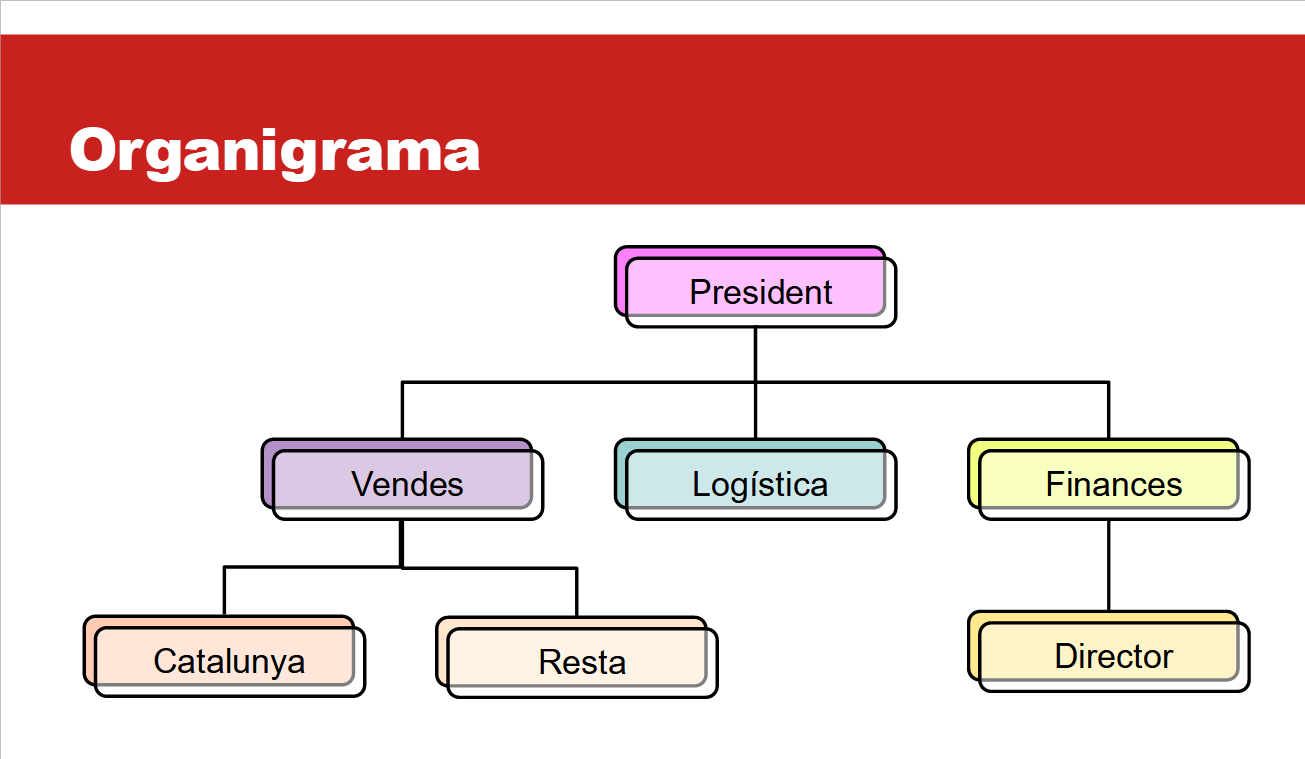 Organigrama

President

Vendes

Logística

Finances

Catalunya

Resta

Director